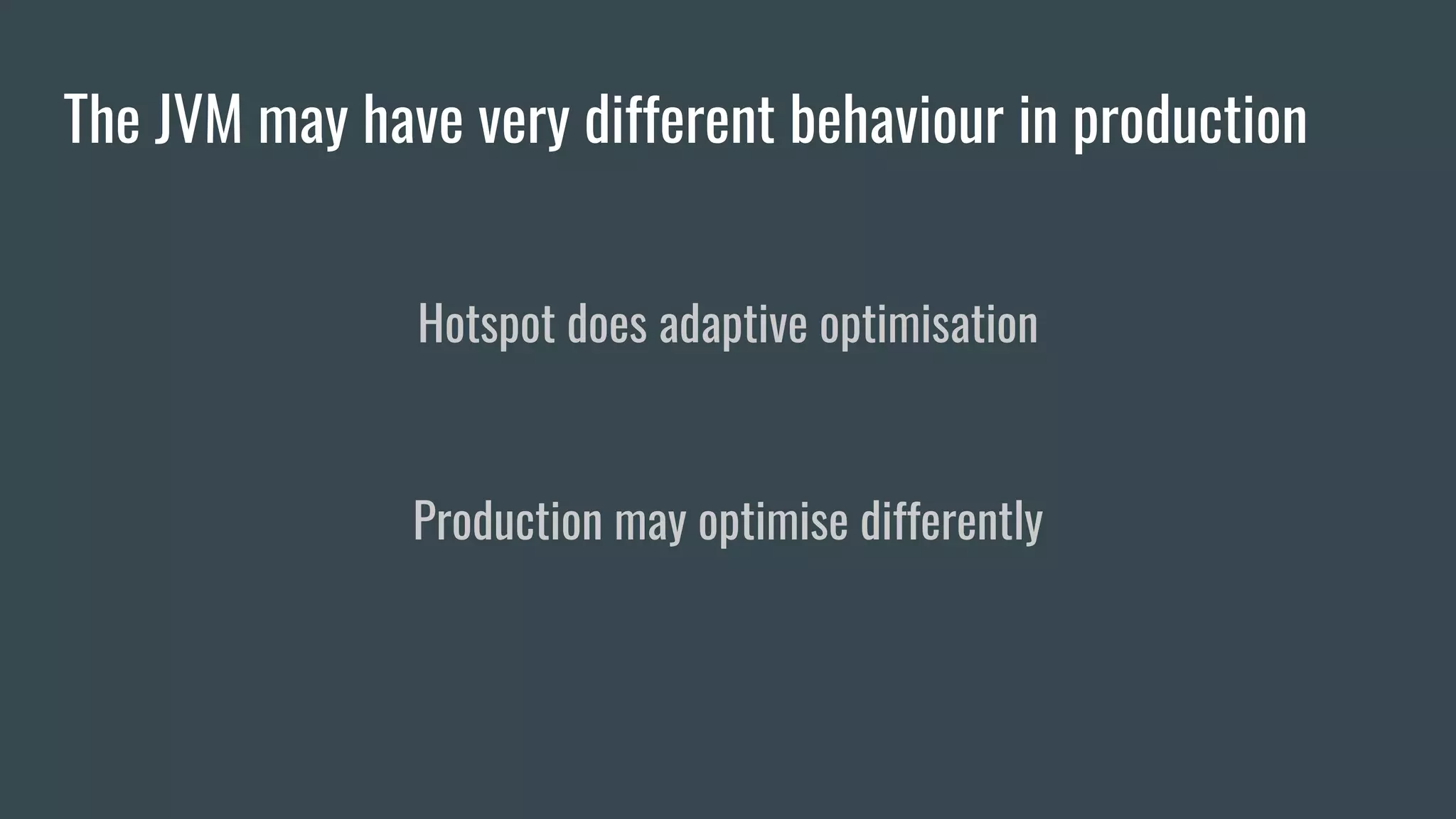 The JVM may have very different behaviour in production

Hotspot does adaptive optimisation

Production may optimise differently